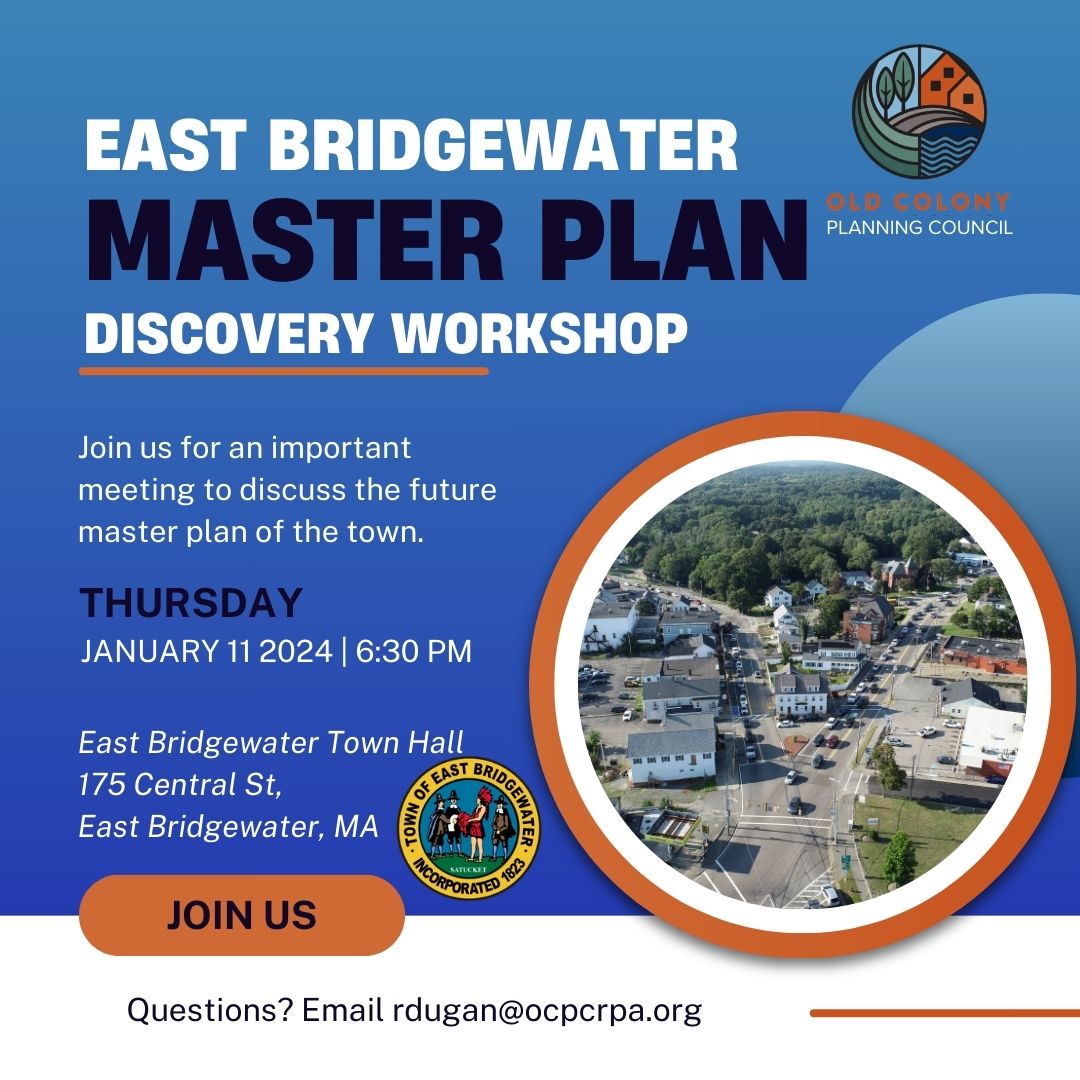 EAST BRIDGEWATER
MASTER PLAN
DISCOVERY WORKSHOP

OLD COLONY
PLANNING COUNCIL

Join us for an important meeting to discuss the future master plan of the town.

THURSDAY
JANUARY 11 2024 | 6:30 PM

East Bridgewater Town Hall
175 Central St,
East Bridgewater, MA

TOWN OF EAST BRIDGEWATER
SATUCKET
INCORPORATED 1823

JOIN US

Questions? Email rdugan@ocpcrpa.org